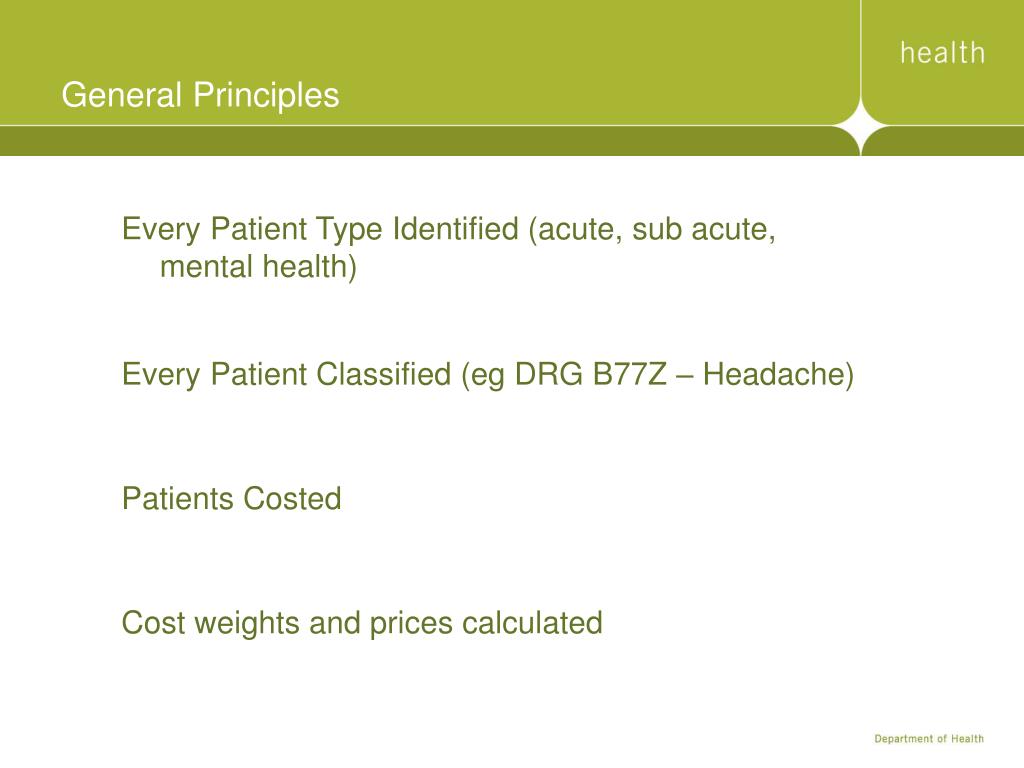 health

General Principles

Every Patient Type Identified (acute, sub acute, mental health)

Every Patient Classified (eg DRG B77Z – Headache)

Patients Costed

Cost weights and prices calculated

Department of Health